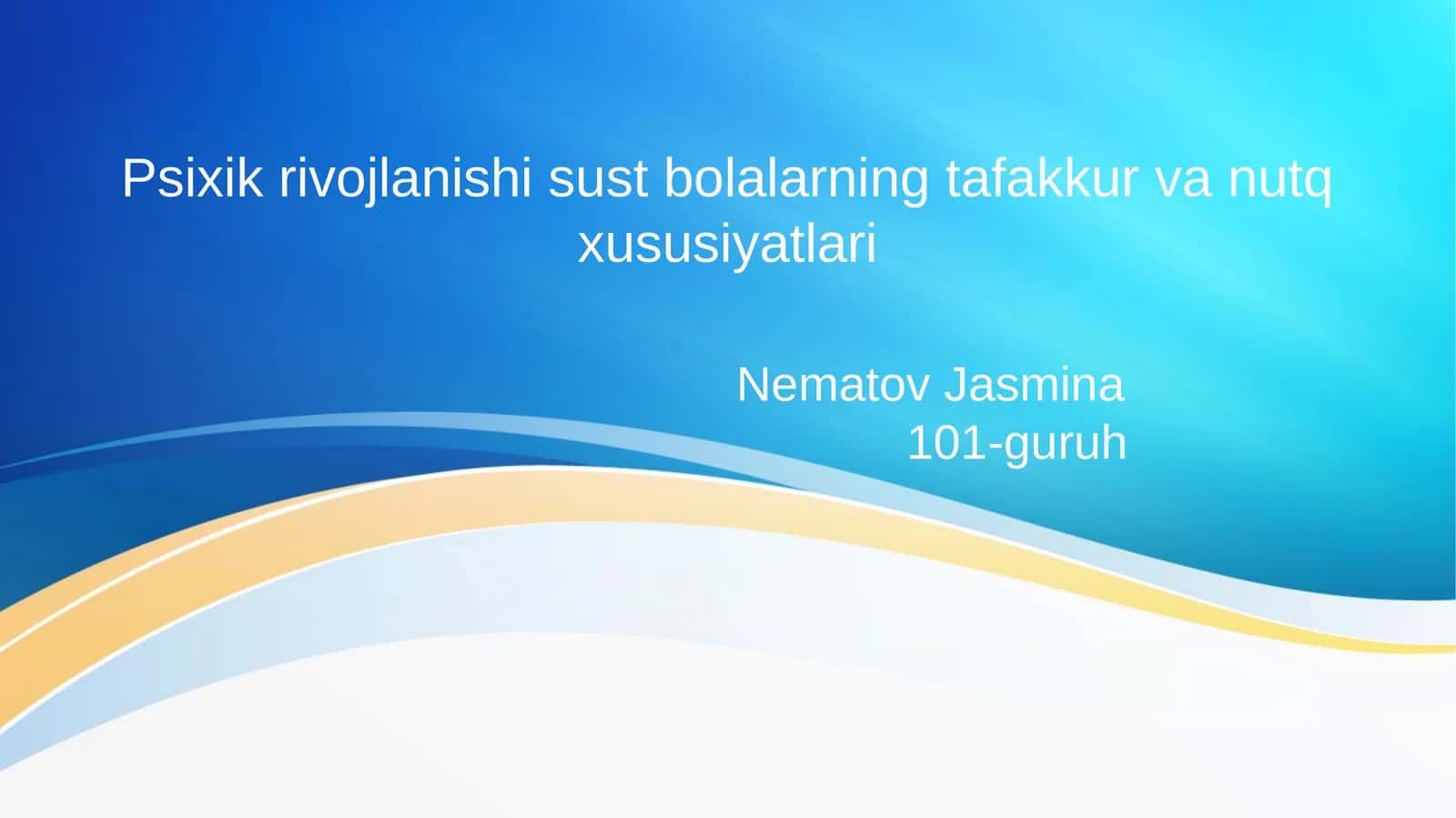 Psixik rivojlanishi sust bolalarning tafakkur va nutq xususiyatlari

Nematov Jasmina
101-guruh